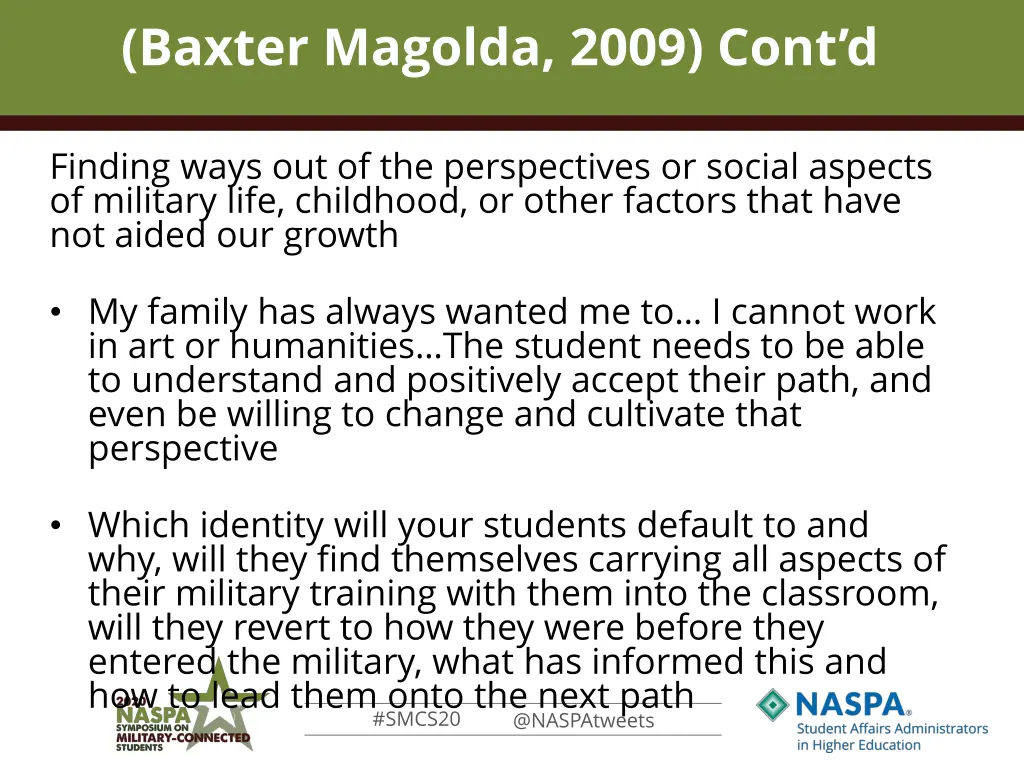 (Baxter Magolda, 2009) Cont'd

Finding ways out of the perspectives or social aspects of military life, childhood, or other factors that have not aided our growth

• My family has always wanted me to… I cannot work in art or humanities…The student needs to be able to understand and positively accept their path, and even be willing to change and cultivate that perspective

• Which identity will your students default to and why, will they find themselves carrying all aspects of their military training with them into the classroom, will they revert to how they were before they entered the military, what has informed this and how to lead them onto the next path

NASPA SYMPOSIUM ON MILITARY-CONNECTED STUDENTS

#SMCS20 @NASPAtweets

NASPA® Student Affairs Administrators in Higher Education